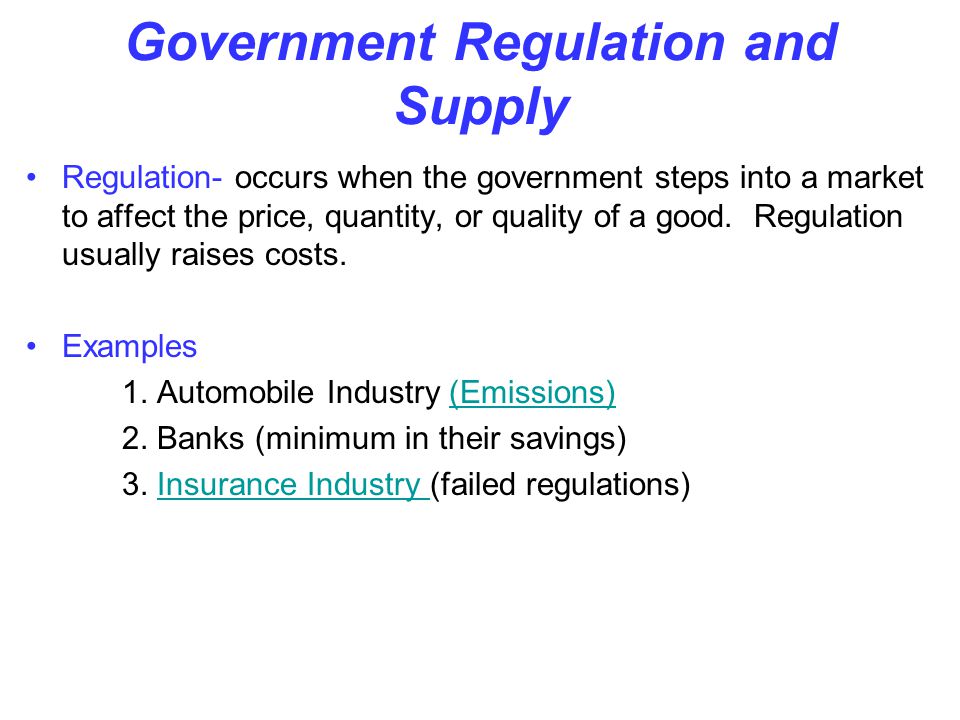 Government Regulation and Supply

• Regulation- occurs when the government steps into a market to affect the price, quantity, or quality of a good. Regulation usually raises costs.

• Examples
1. Automobile Industry (Emissions)
2. Banks (minimum in their savings)
3. Insurance Industry (failed regulations)